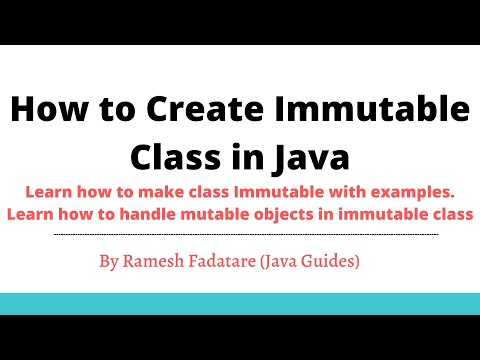 How to Create Immutable Class in Java

Learn how to make class Immutable with examples.
Learn how to handle mutable objects in immutable class

By Ramesh Fadatare (Java Guides)